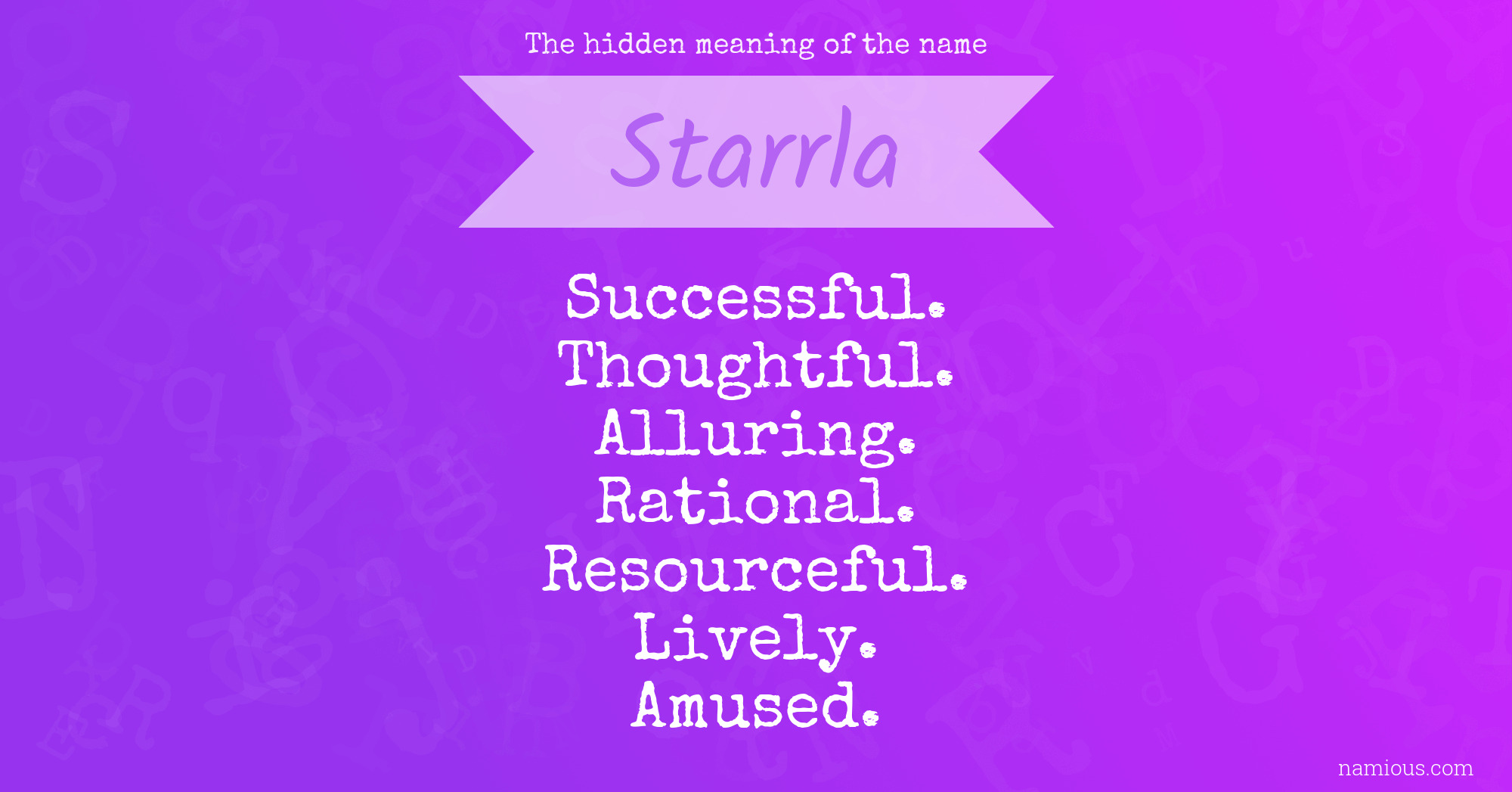 The hidden meaning of the name

Starrla

Successful.
Thoughtful.
Alluring.
Rational.
Resourceful.
Lively.
Amused.

namious.com